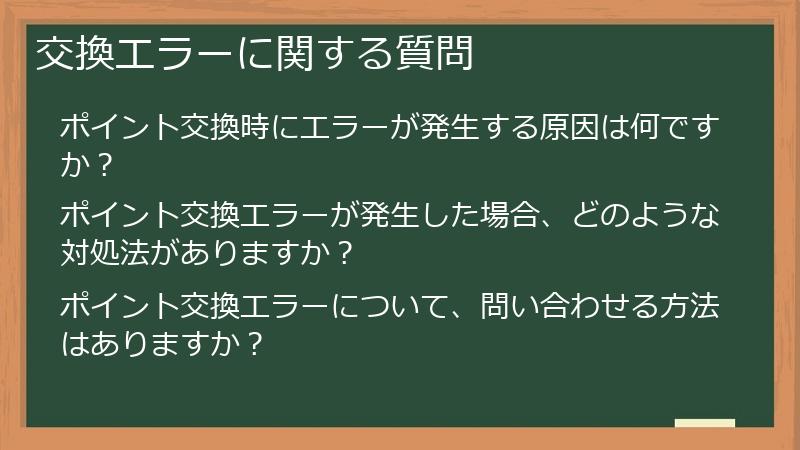 交換エラーに関する質問

ポイント交換時にエラーが発生する原因は何ですか？

ポイント交換エラーが発生した場合、どのような対処法がありますか？

ポイント交換エラーについて、問い合わせる方法はありますか？